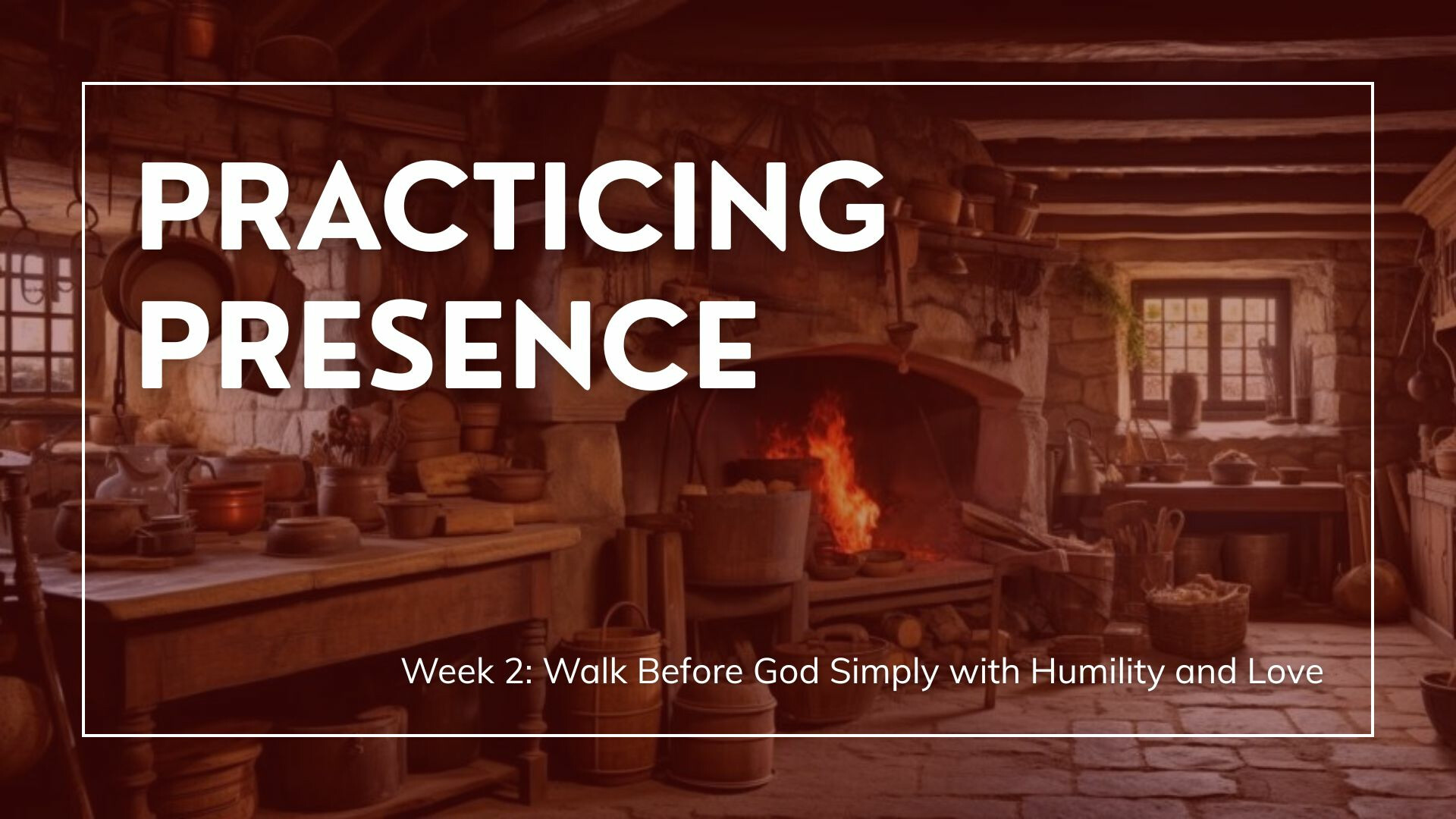 PRACTICING PRESENCE

Week 2: Walk Before God Simply with Humility and Love